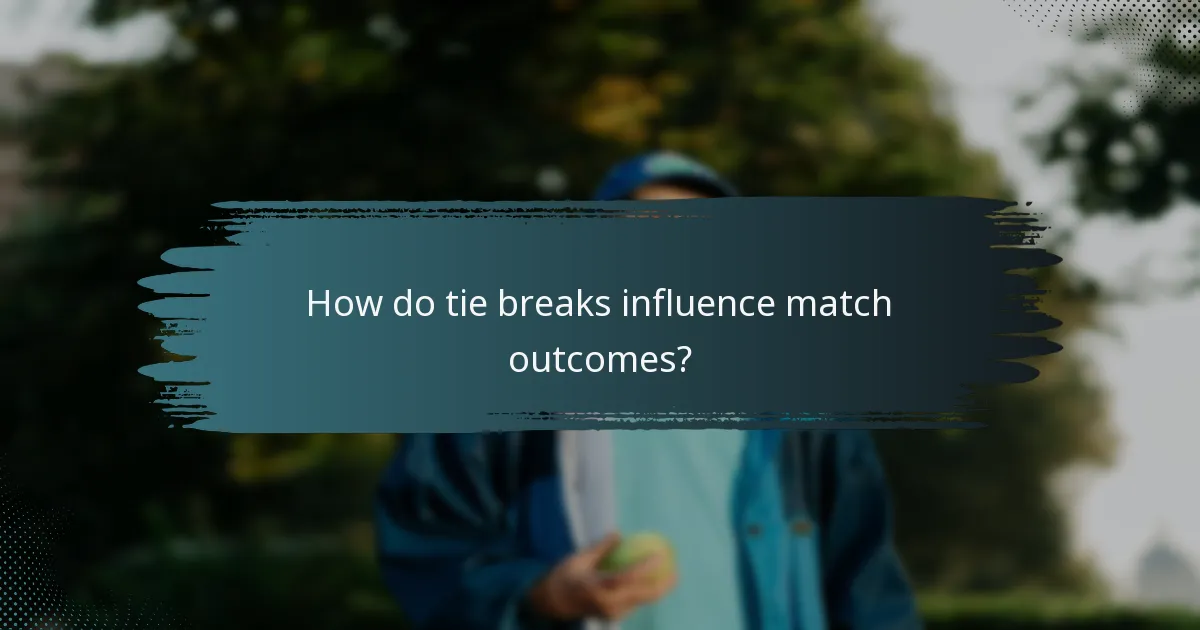 How do tie breaks influence match outcomes?